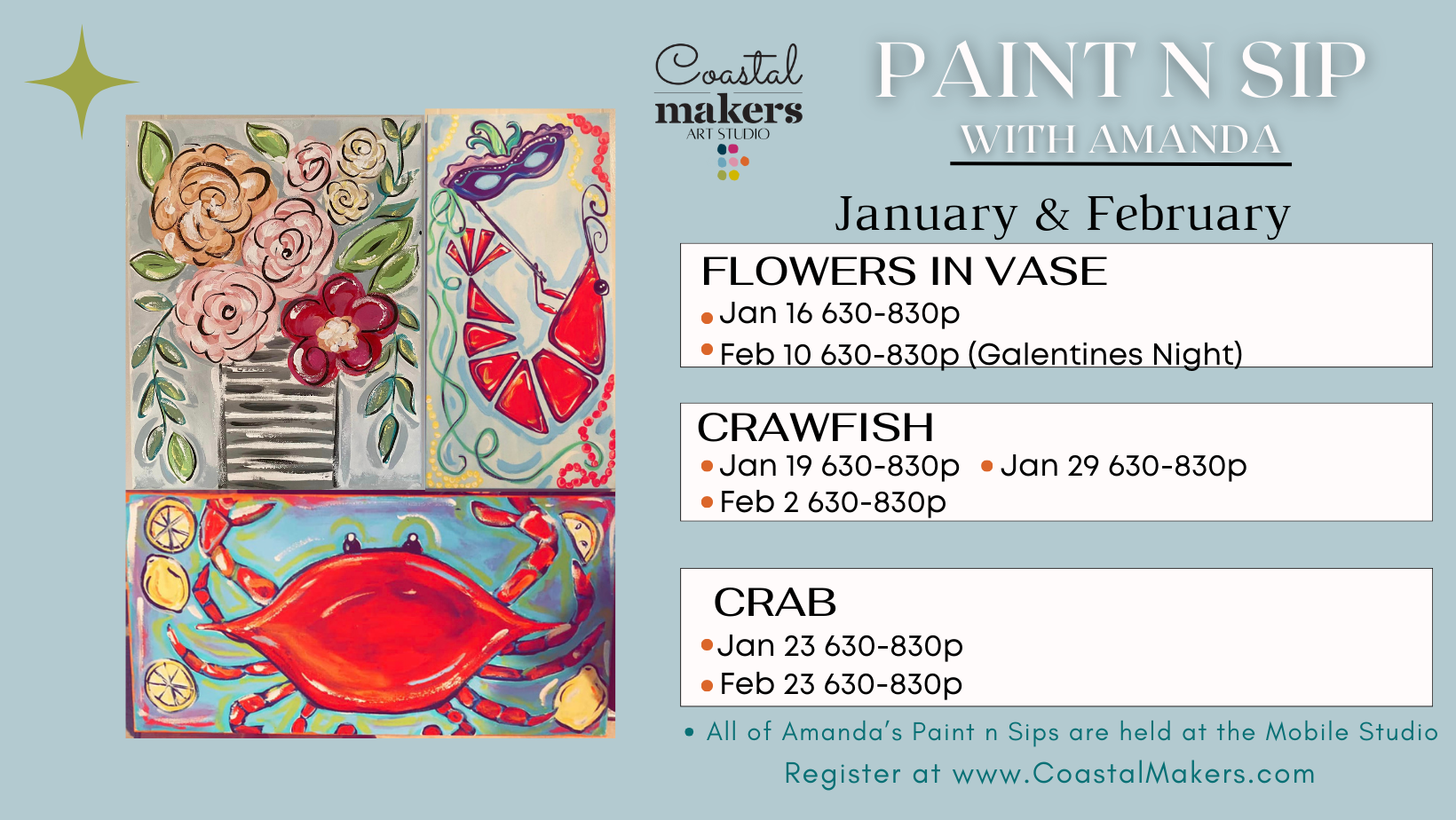 Coastal makers ART STUDIO

PAINT N SIP
WITH AMANDA

January & February

FLOWERS IN VASE
• Jan 16 630-830p
• Feb 10 630-830p (Galentines Night)

CRAWFISH
• Jan 19 630-830p • Jan 29 630-830p
• Feb 2 630-830p

CRAB
• Jan 23 630-830p
• Feb 23 630-830p

• All of Amanda's Paint n Sips are held at the Mobile Studio
Register at www.CoastalMakers.com